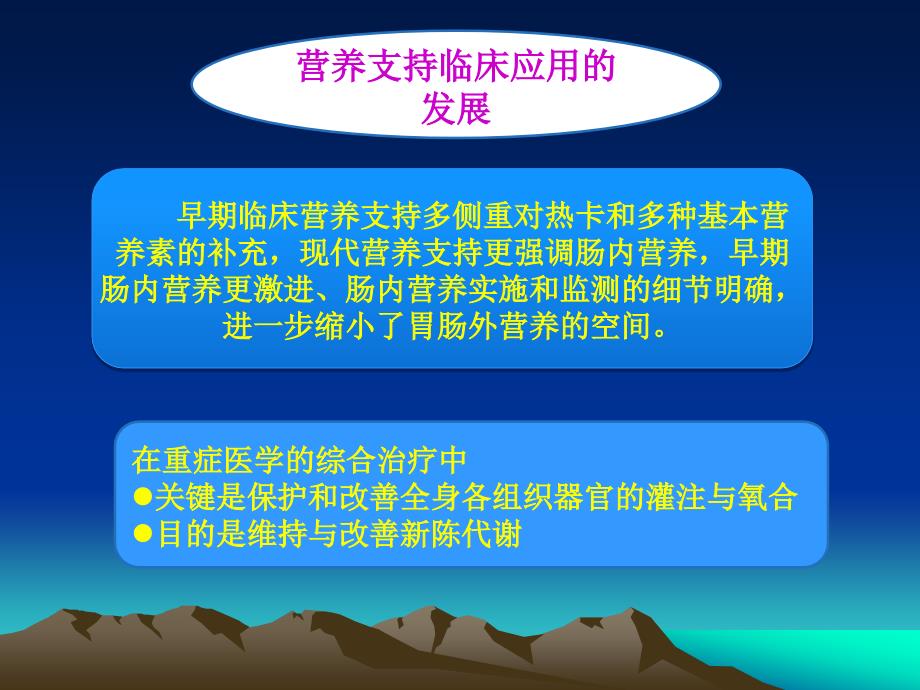 营养支持临床应用的发展

早期临床营养支持多侧重对热卡和多种基本营养素的补充，现代营养支持更强调肠内营养，早期肠内营养更激进、肠内营养实施和监测的细节明确，进一步缩小了胃肠外营养的空间。

在重症医学的综合治疗中
●关键是保护和改善全身各组织器官的灌注与氧合
●目的是维持与改善新陈代谢